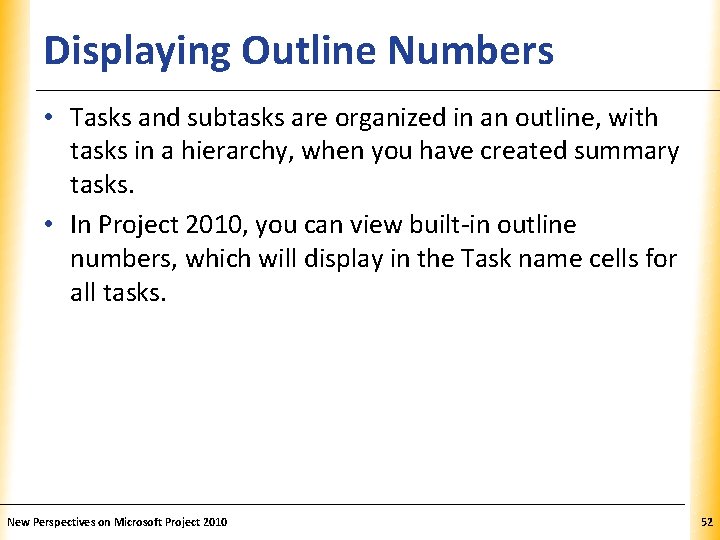 Displaying Outline Numbers

• Tasks and subtasks are organized in an outline, with tasks in a hierarchy, when you have created summary tasks.

• In Project 2010, you can view built-in outline numbers, which will display in the Task name cells for all tasks.

New Perspectives on Microsoft Project 2010

52